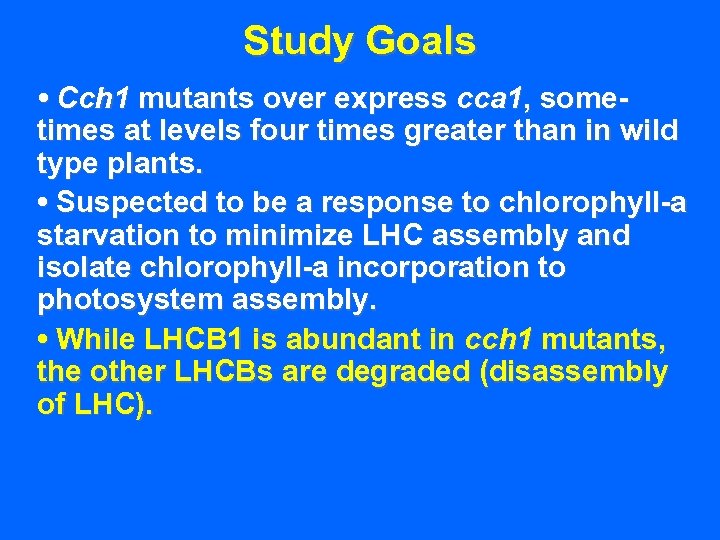 Study Goals

• Cch1 mutants over express cca1, sometimes at levels four times greater than in wild type plants.

• Suspected to be a response to chlorophyll-a starvation to minimize LHC assembly and isolate chlorophyll-a incorporation to photosystem assembly.

• While LHCB1 is abundant in cch1 mutants, the other LHCBs are degraded (disassembly of LHC).